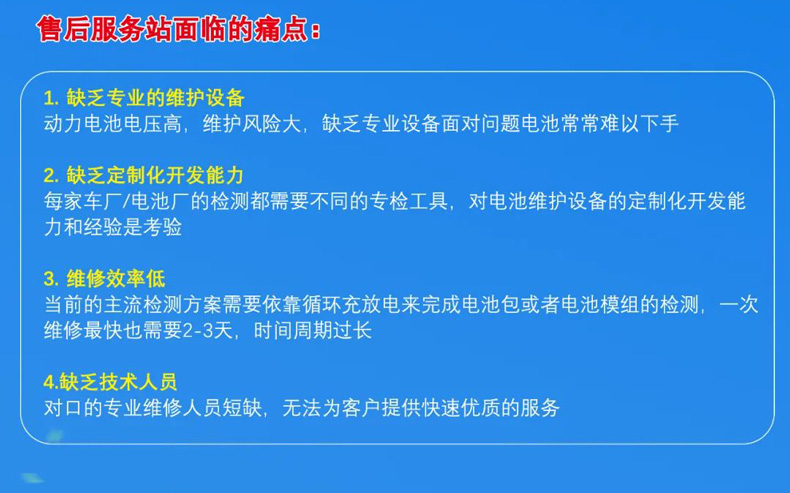 售后服务站面临的痛点：

1. 缺乏专业的维护设备
动力电池电压高，维护风险大，缺乏专业设备面对问题电池常常难以下手

2. 缺乏定制化开发能力
每家车厂/电池厂的检测都需要不同的专检工具，对电池维护设备的定制化开发能力和经验是考验

3. 维修效率低
当前的主流检测方案需要依靠循环充放电来完成电池包或者电池模组的检测，一次维修最快也需要2-3天，时间周期过长

4.缺乏技术人员
对口的专业维修人员短缺，无法为客户提供快速优质的服务